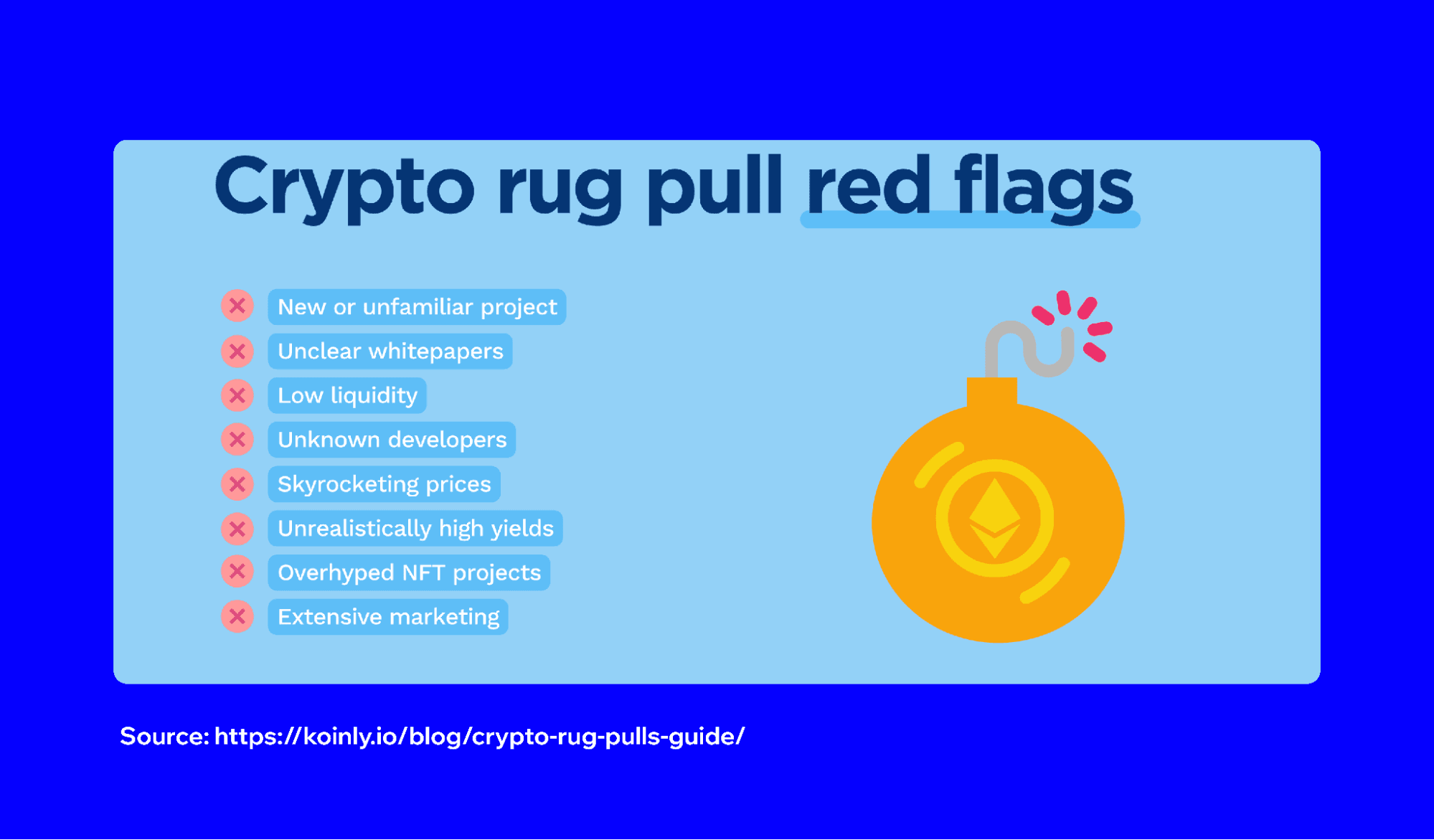 Crypto rug pull red flags

New or unfamiliar project
Unclear whitepapers
Low liquidity
Unknown developers
Skyrocketing prices
Unrealistically high yields
Overhyped NFT projects
Extensive marketing

Source: https://koinly.io/blog/crypto-rug-pulls-guide/